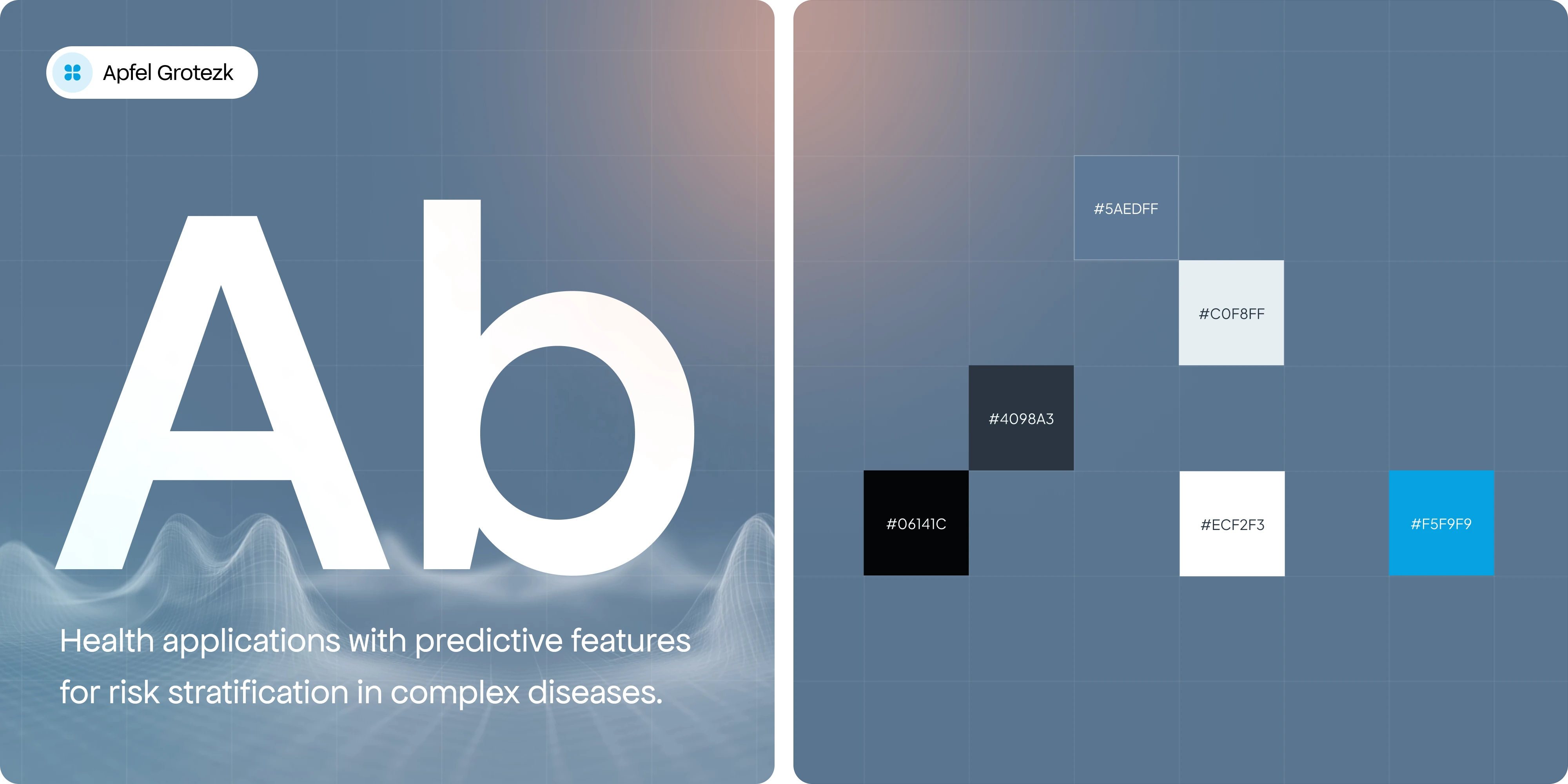 Apfel Grotezk

Ab

Health applications with predictive features for risk stratification in complex diseases.

#5AEDFF

#C0F8FF

#4098A3

#06141C

#ECF2F3

#F5F9F9